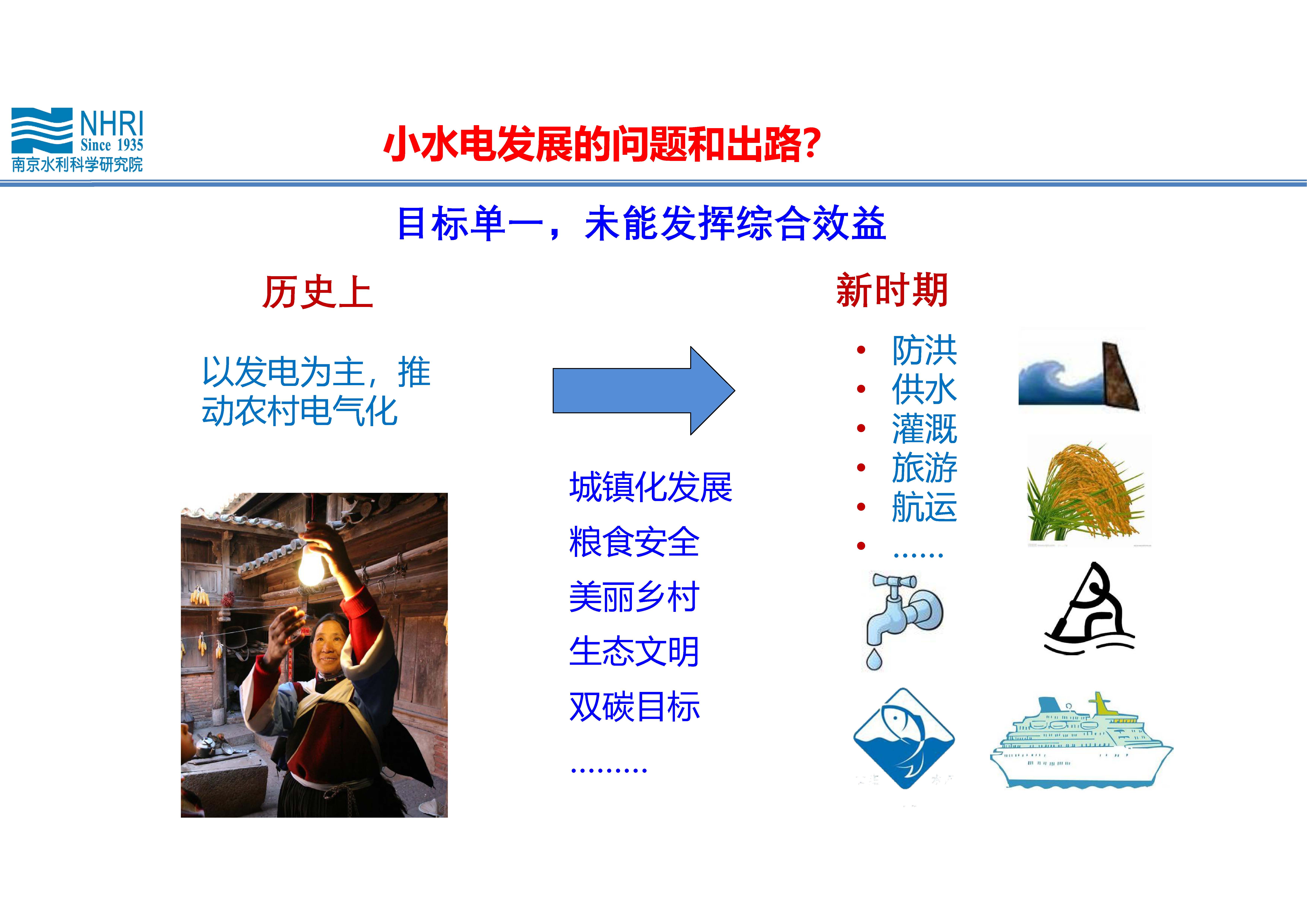 NHRI
Since 1935
南京水利科学研究院

小水电发展的问题和出路?

目标单一，未能发挥综合效益

历史上

以发电为主，推动农村电气化

城镇化发展
粮食安全
美丽乡村
生态文明
双碳目标
………

新时期

• 防洪
• 供水
• 灌溉
• 旅游
• 航运
• ……